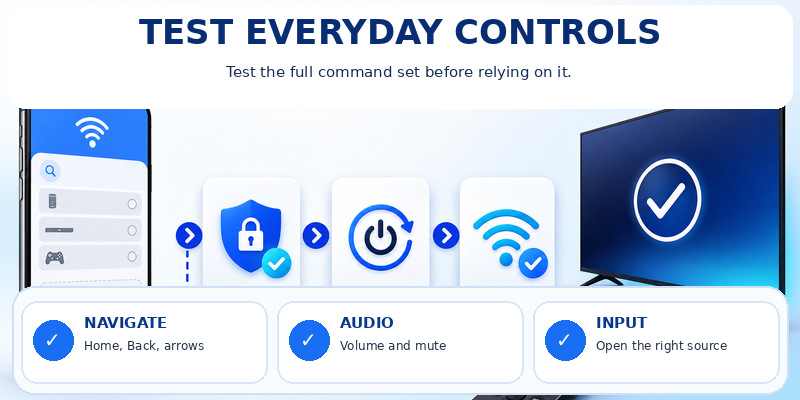 TEST EVERYDAY CONTROLS

Test the full command set before relying on it.

NAVIGATE
Home, Back, arrows

AUDIO
Volume and mute

INPUT
Open the right source